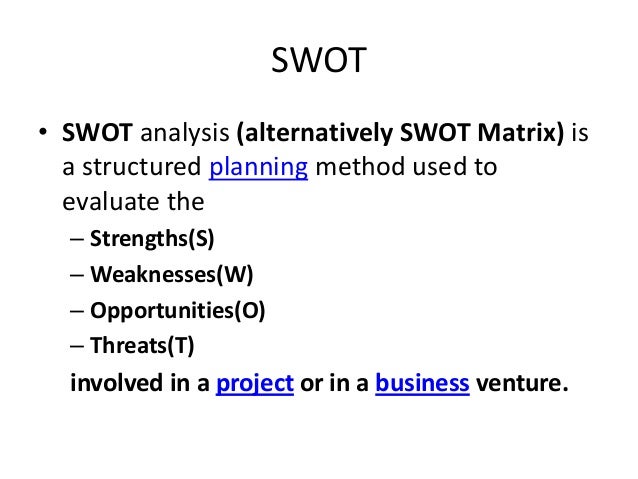 SWOT

• SWOT analysis (alternatively SWOT Matrix) is a structured planning method used to evaluate the
– Strengths(S)
– Weaknesses(W)
– Opportunities(O)
– Threats(T)
involved in a project or in a business venture.